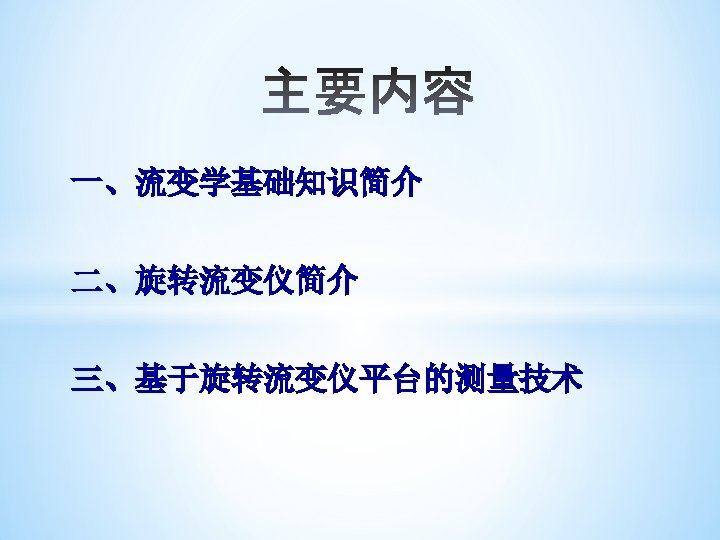 主要内容

一、流变学基础知识简介

二、旋转流变仪简介

三、基于旋转流变仪平台的测量技术